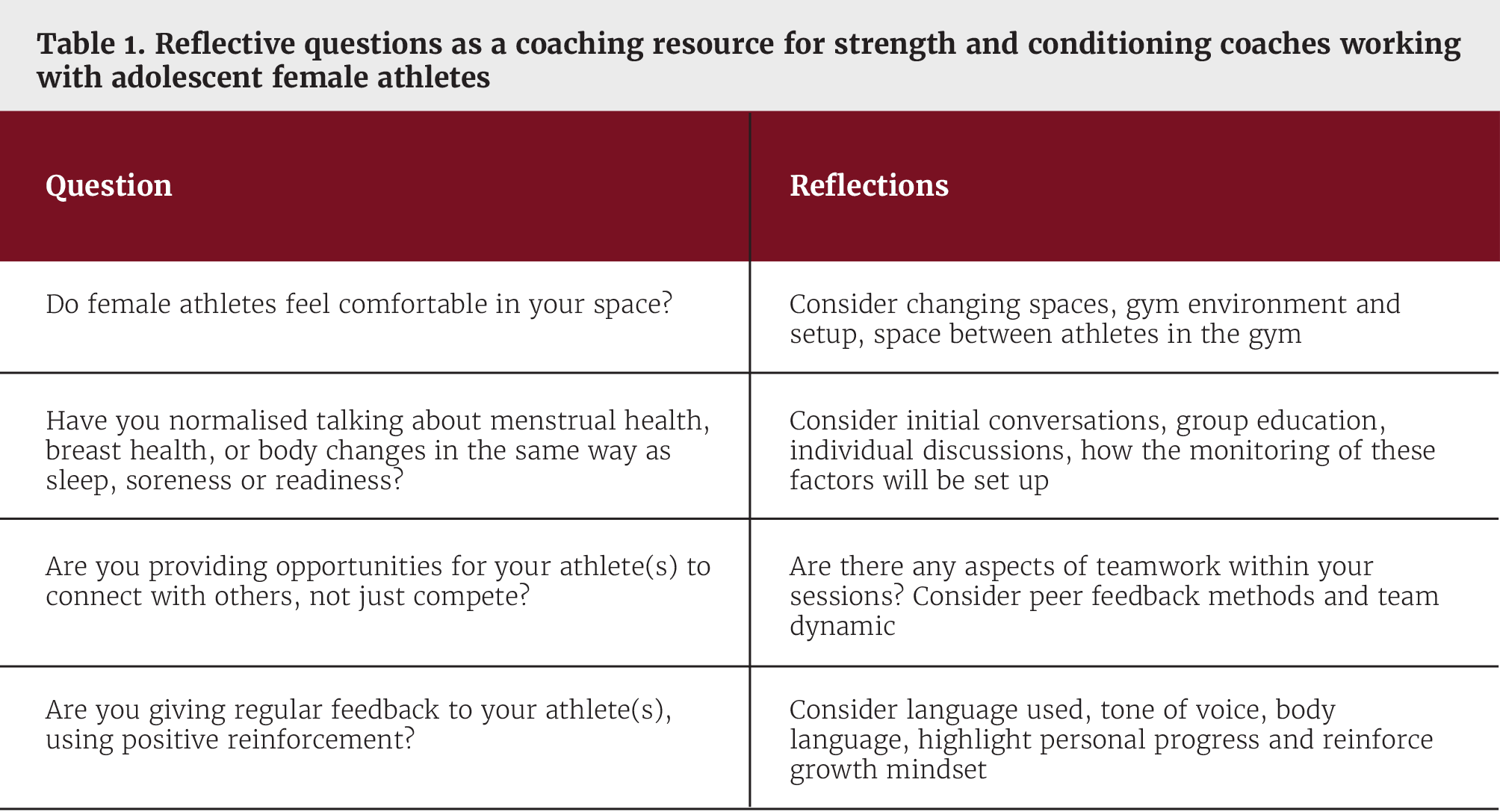 Table 1. Reflective questions as a coaching resource for strength and conditioning coaches working with adolescent female athletes

| Question | Reflections |
|---|---|
| Do female athletes feel comfortable in your space? | Consider changing spaces, gym environment and setup, space between athletes in the gym |
| Have you normalised talking about menstrual health, breast health, or body changes in the same way as sleep, soreness or readiness? | Consider initial conversations, group education, individual discussions, how the monitoring of these factors will be set up |
| Are you providing opportunities for your athlete(s) to connect with others, not just compete? | Are there any aspects of teamwork within your sessions? Consider peer feedback methods and team dynamic |
| Are you giving regular feedback to your athlete(s), using positive reinforcement? | Consider language used, tone of voice, body language, highlight personal progress and reinforce growth mindset |